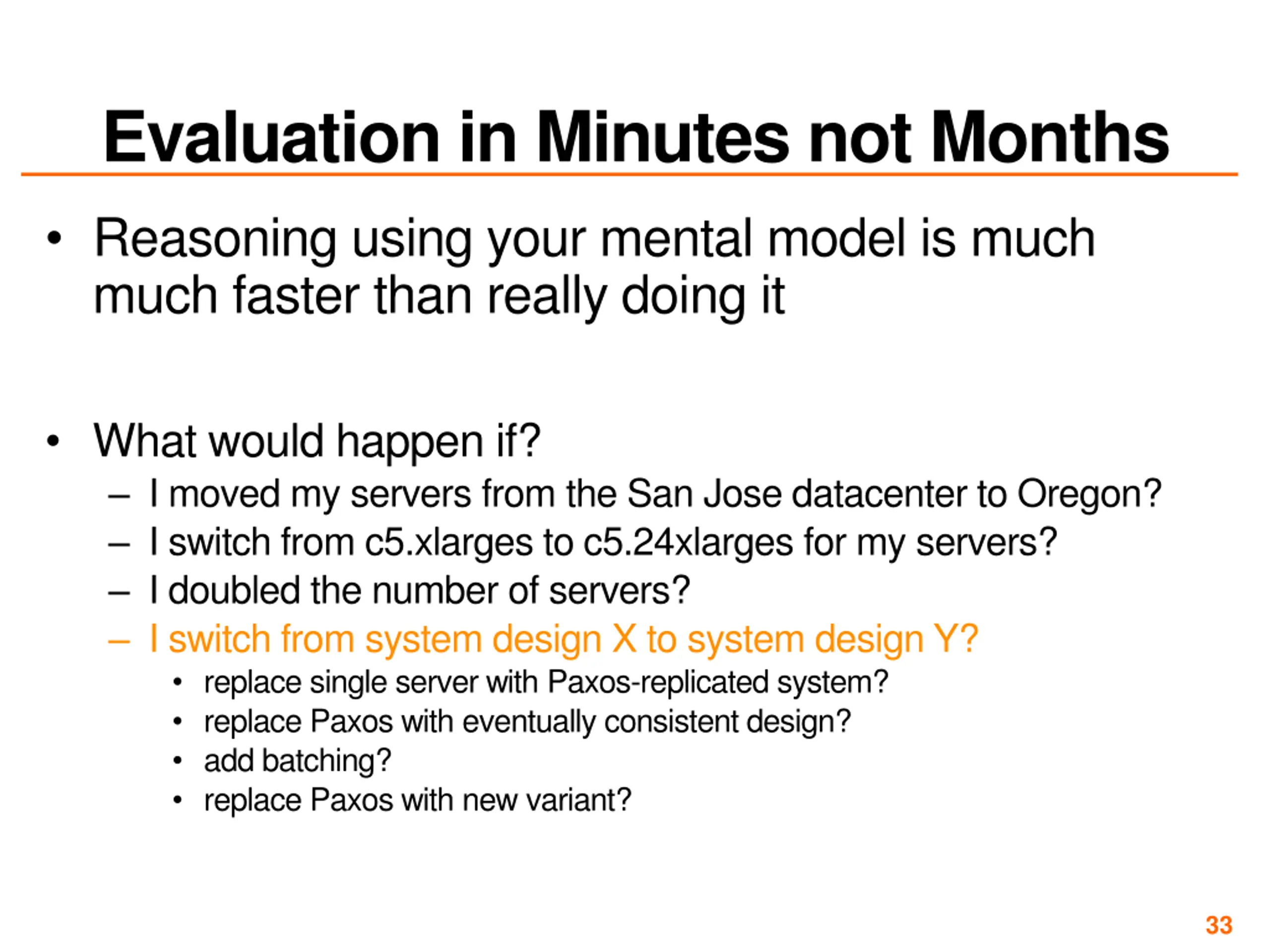 Evaluation in Minutes not Months

• Reasoning using your mental model is much much faster than really doing it

• What would happen if?
– I moved my servers from the San Jose datacenter to Oregon?
– I switch from c5.xlarges to c5.24xlarges for my servers?
– I doubled the number of servers?
– I switch from system design X to system design Y?
• replace single server with Paxos-replicated system?
• replace Paxos with eventually consistent design?
• add batching?
• replace Paxos with new variant?

33